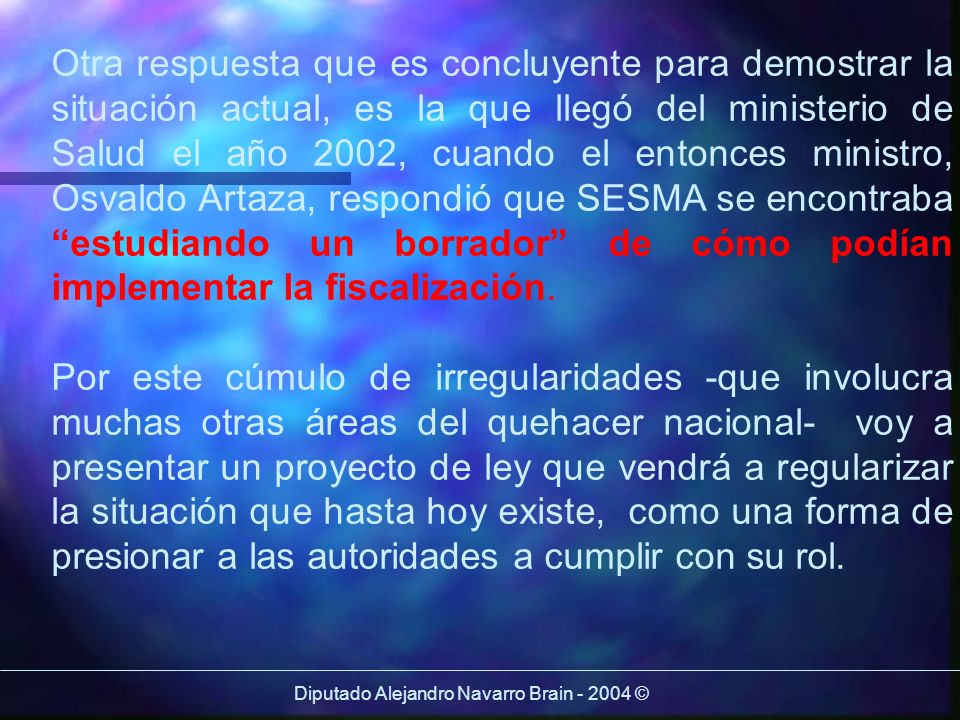 Otra respuesta que es concluyente para demostrar la situación actual, es la que llegó del ministerio de Salud el año 2002, cuando el entonces ministro, Osvaldo Artaza, respondió que SESMA se encontraba “estudiando un borrador” de cómo podían implementar la fiscalización.

Por este cúmulo de irregularidades -que involucra muchas otras áreas del quehacer nacional- voy a presentar un proyecto de ley que vendrá a regularizar la situación que hasta hoy existe, como una forma de presionar a las autoridades a cumplir con su rol.

Diputado Alejandro Navarro Brain - 2004 ©